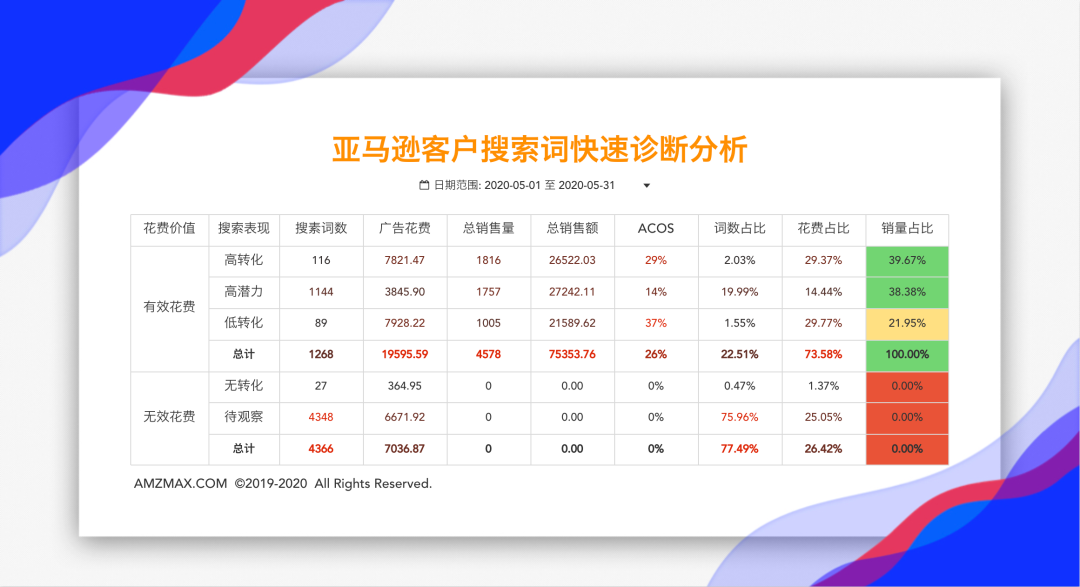 亚马逊客户搜索词快速诊断分析

日期范围: 2020-05-01 至 2020-05-31

| 花费价值 | 搜索表现 | 搜索词数 | 广告花费 | 总销售量 | 总销售额 | ACOS | 词数占比 | 花费占比 | 销量占比 |
|---|---|---|---|---|---|---|---|---|---|
| 有效花费 | 高转化 | 116 | 7821.47 | 1816 | 26522.03 | 29% | 2.03% | 29.37% | 39.67% |
| | 高潜力 | 1144 | 3845.90 | 1757 | 27242.11 | 14% | 19.99% | 14.44% | 38.38% |
| | 低转化 | 89 | 7928.22 | 1005 | 21589.62 | 37% | 1.55% | 29.77% | 21.95% |
| | 总计 | 1268 | 19595.59 | 4578 | 75353.76 | 26% | 22.51% | 73.58% | 100.00% |
| 无效花费 | 无转化 | 27 | 364.95 | 0 | 0.00 | 0% | 0.47% | 1.37% | 0.00% |
| | 待观察 | 4348 | 6671.92 | 0 | 0.00 | 0% | 75.96% | 25.05% | 0.00% |
| | 总计 | 4366 | 7036.87 | 0 | 0.00 | 0% | 77.49% | 26.42% | 0.00% |

AMZMAX.COM ©2019-2020 All Rights Reserved.